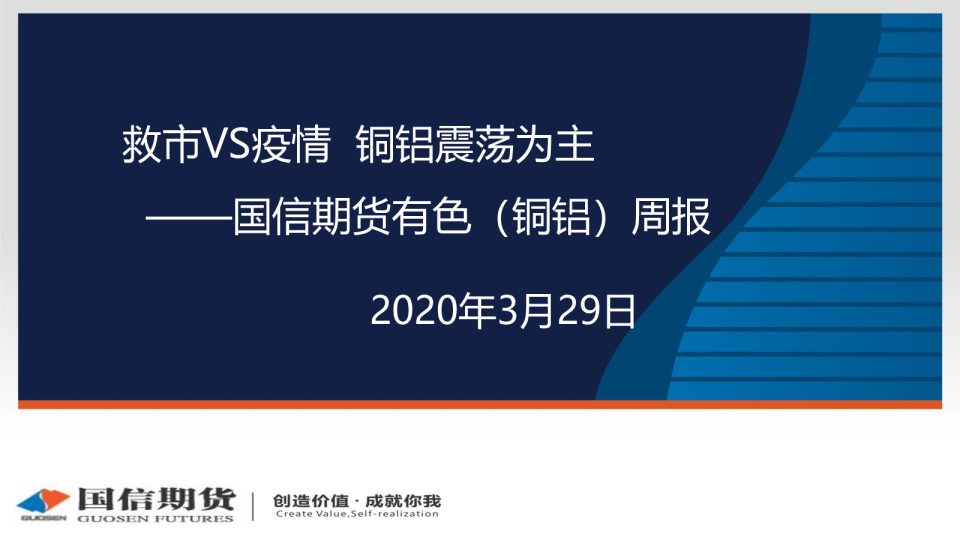 救市VS疫情 铜铝震荡为主

——国信期货有色（铜铝）周报

2020年3月29日

GUOSEN 国信期货 GUOSEN FUTURES

创造价值 · 成就你我
Create Value,Self-realization